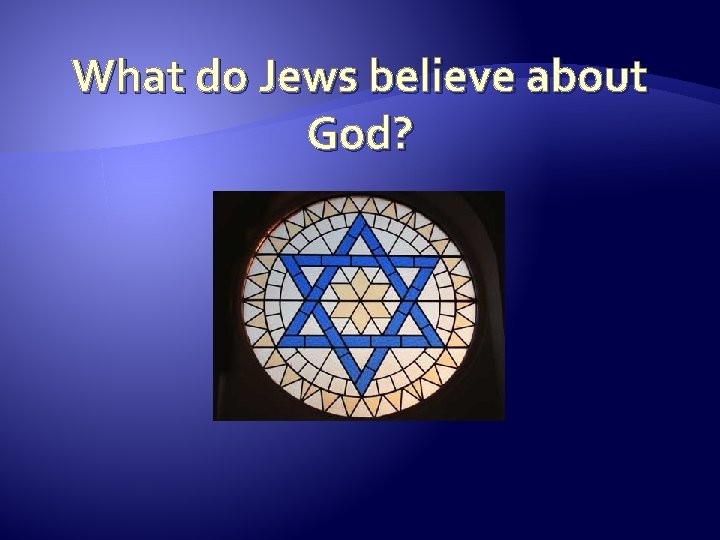 What do Jews believe about God?